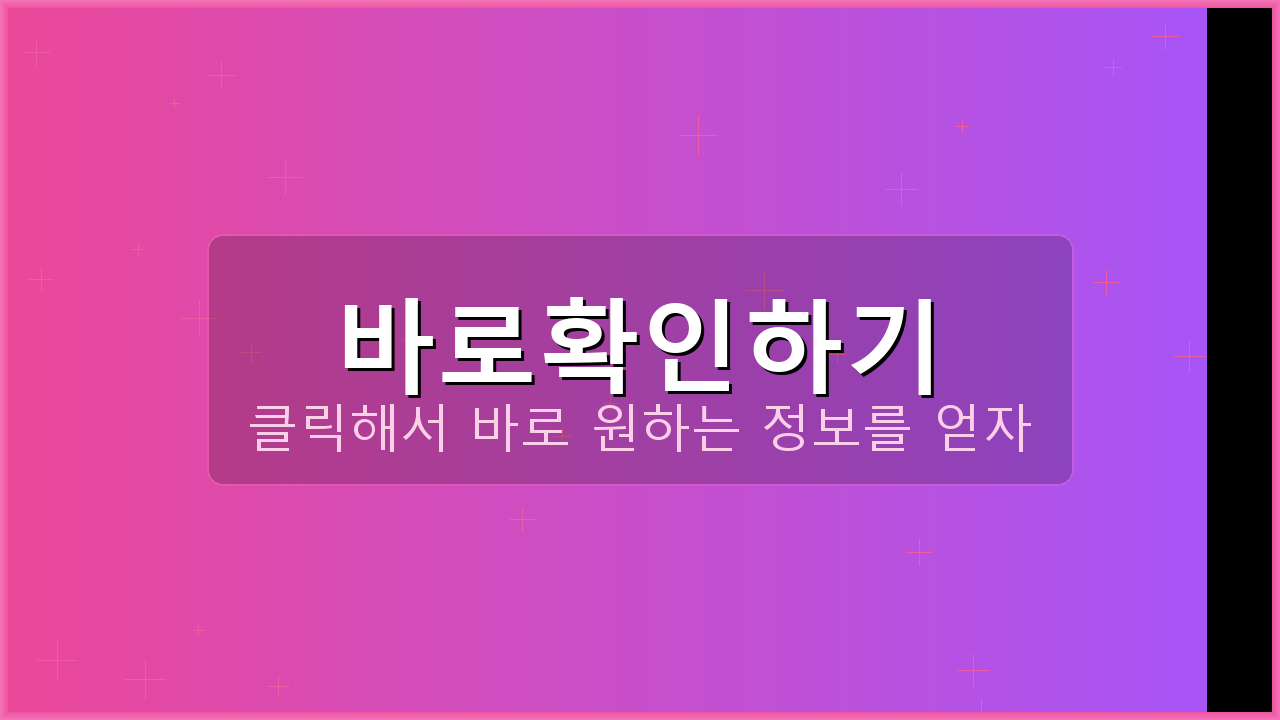 바로확인하기
클릭해서 바로 원하는 정보를 얻자